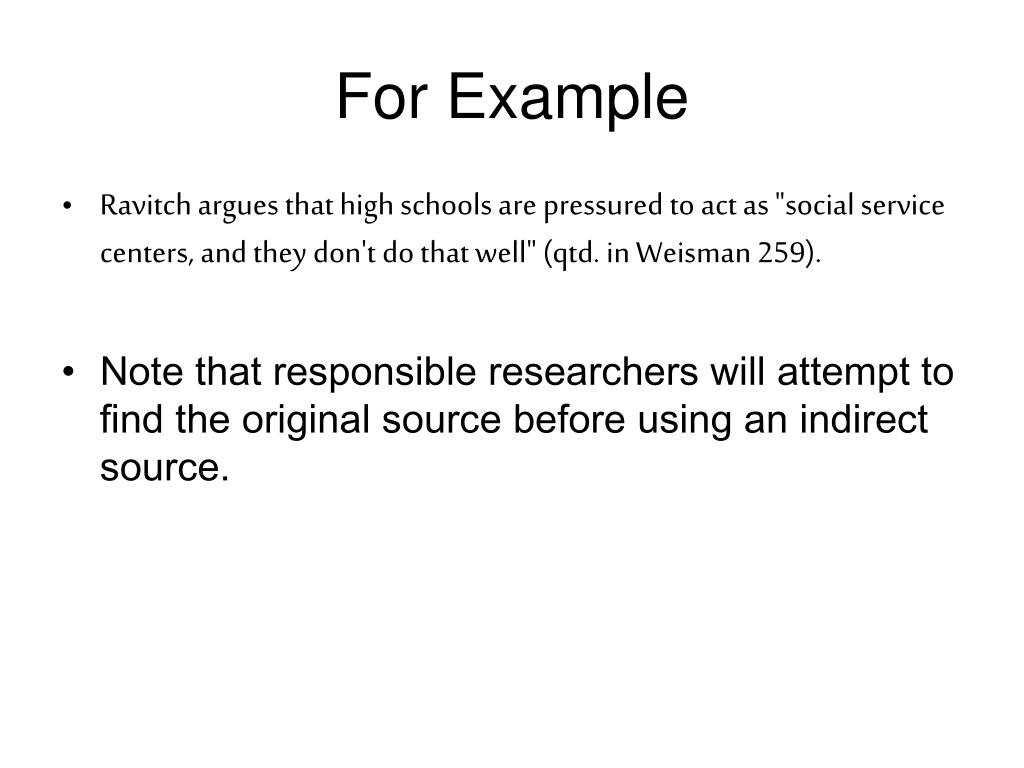 For Example

• Ravitch argues that high schools are pressured to act as "social service centers, and they don't do that well" (qtd. in Weisman 259).

• Note that responsible researchers will attempt to find the original source before using an indirect source.